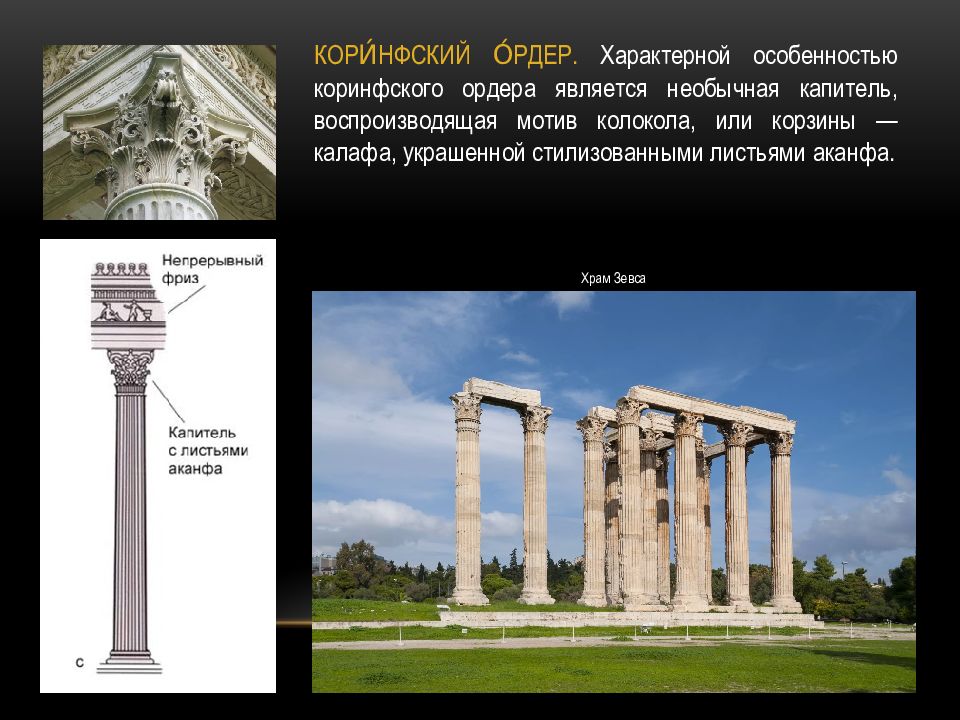 КОРИ́НФСКИЙ О́РДЕР. Характерной особенностью коринфского ордера является необычная капитель, воспроизводящая мотив колокола, или корзины — калафа, украшенной стилизованными листьями аканфа.

Непрерывный фриз

Капитель с листьями аканфа

с

Храм Зевса